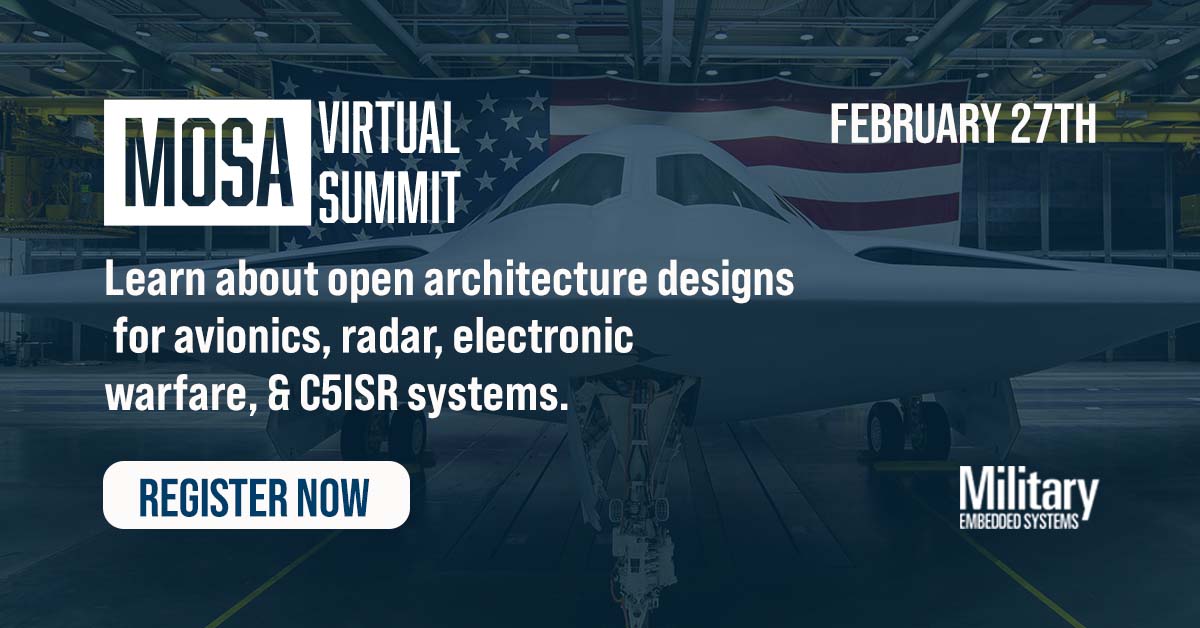 MOSA VIRTUAL SUMMIT

FEBRUARY 27TH

Learn about open architecture designs for avionics, radar, electronic warfare, & C5ISR systems.

REGISTER NOW

Military
EMBEDDED SYSTEMS